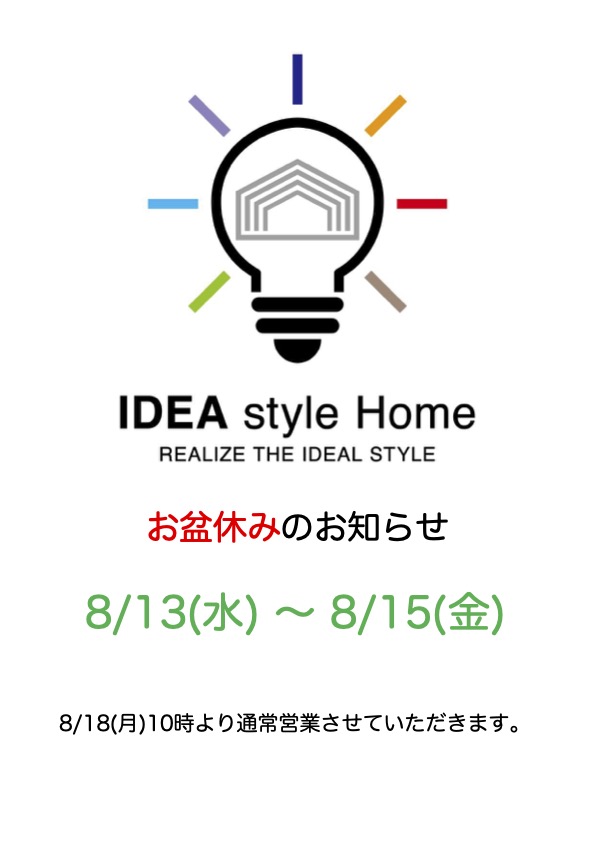 IDEA style Home
REALIZE THE IDEAL STYLE

お盆休みのお知らせ

8/13(水) ～ 8/15(金)

8/18(月)10時より通常営業させていただきます。